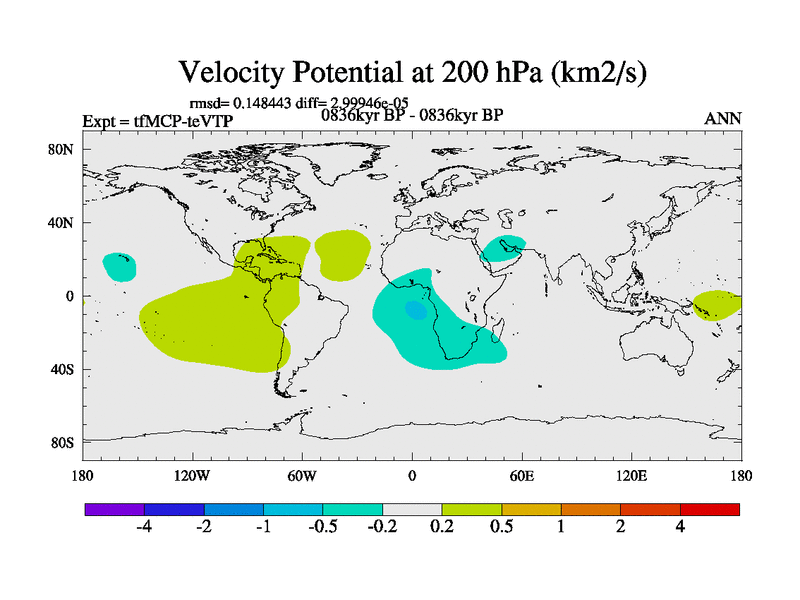 Velocity Potential at 200 hPa (km2/s)

rmsd= 0.148443 diff= 2.99946e-05

Expt = tfMCP-teVTP

0836kyr BP - 0836kyr BP

ANN

80N
40N
0
40S
80S

180
120W
60W
0
60E
120E
180

-4
-2
-1
-0.5
-0.2
0.2
0.5
1
2
4